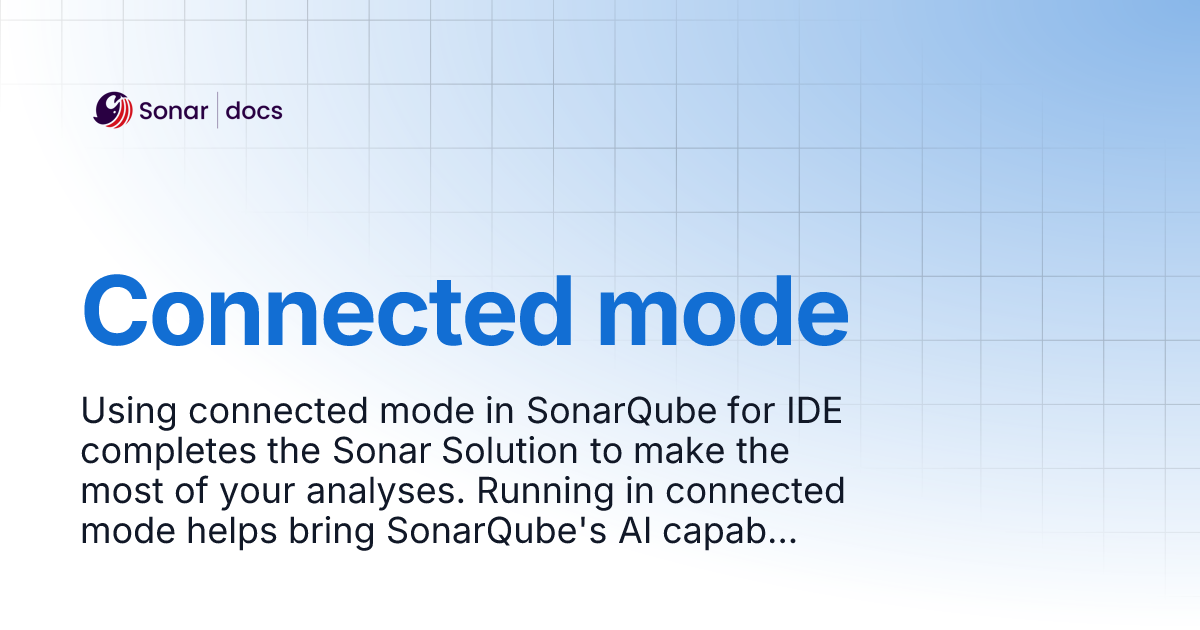 Sonar | docs

Connected mode

Using connected mode in SonarQube for IDE completes the Sonar Solution to make the most of your analyses. Running in connected mode helps bring SonarQube's AI capab...